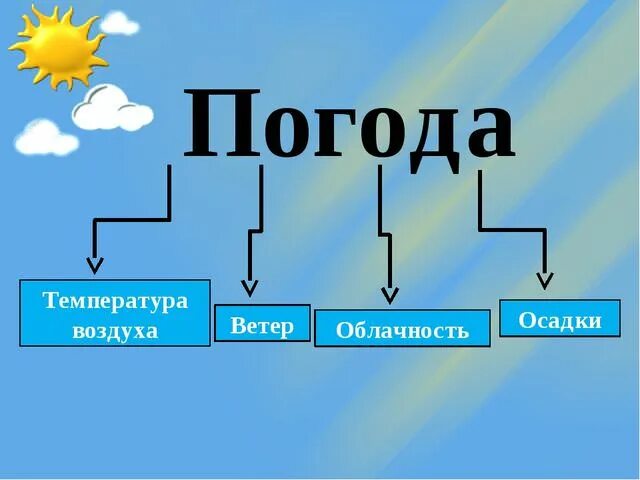 Погода

Температура воздуха

Ветер

Облачность

Осадки